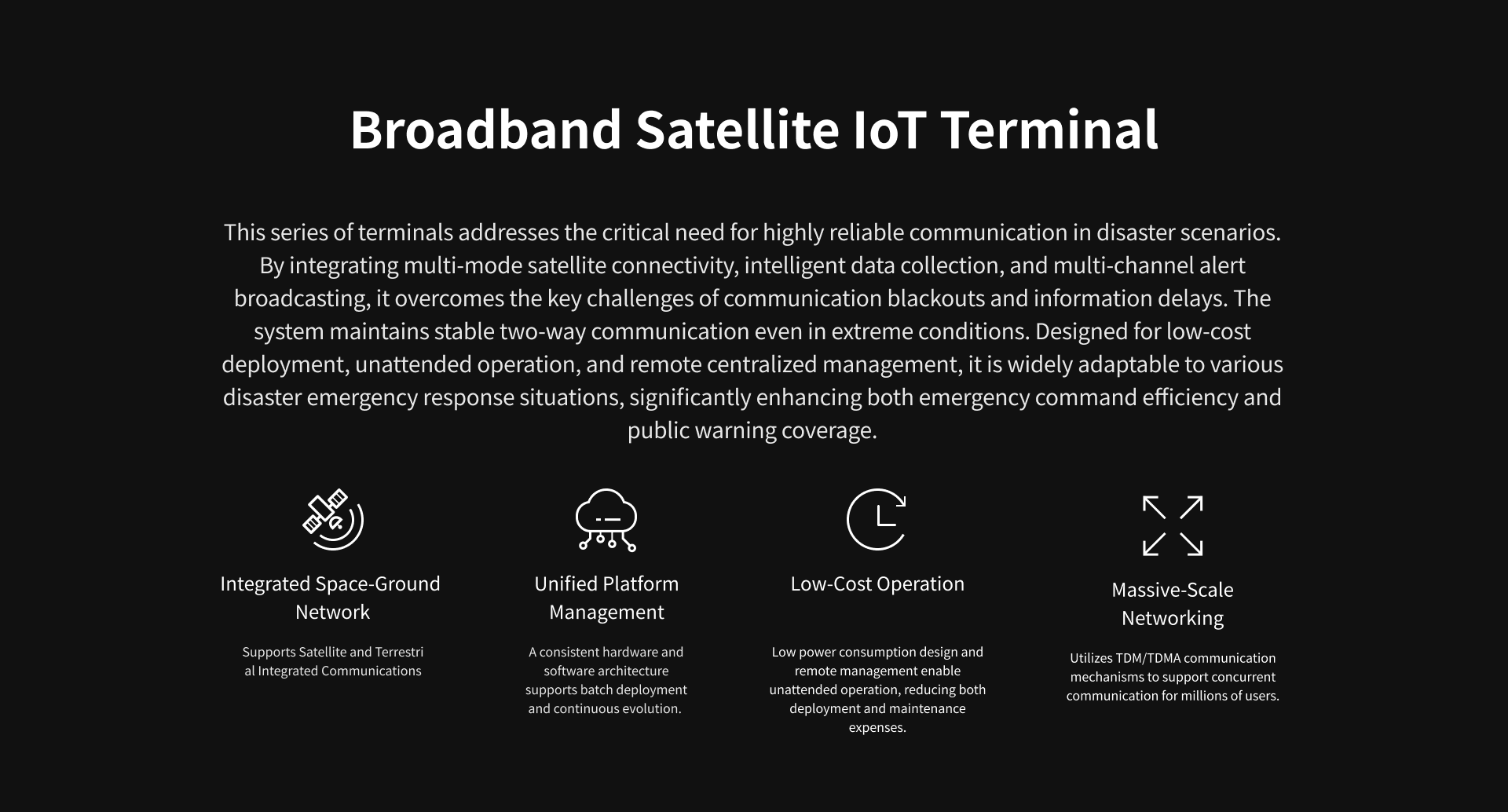 Broadband Satellite IoT Terminal

This series of terminals addresses the critical need for highly reliable communication in disaster scenarios. By integrating multi-mode satellite connectivity, intelligent data collection, and multi-channel alert broadcasting, it overcomes the key challenges of communication blackouts and information delays. The system maintains stable two-way communication even in extreme conditions. Designed for low-cost deployment, unattended operation, and remote centralized management, it is widely adaptable to various disaster emergency response situations, significantly enhancing both emergency command efficiency and public warning coverage.

Integrated Space-Ground Network

Supports Satellite and Terrestri al Integrated Communications

Unified Platform Management

A consistent hardware and software architecture supports batch deployment and continuous evolution.

Low-Cost Operation

Low power consumption design and remote management enable unattended operation, reducing both deployment and maintenance expenses.

Massive-Scale Networking

Utilizes TDM/TDMA communication mechanisms to support concurrent communication for millions of users.